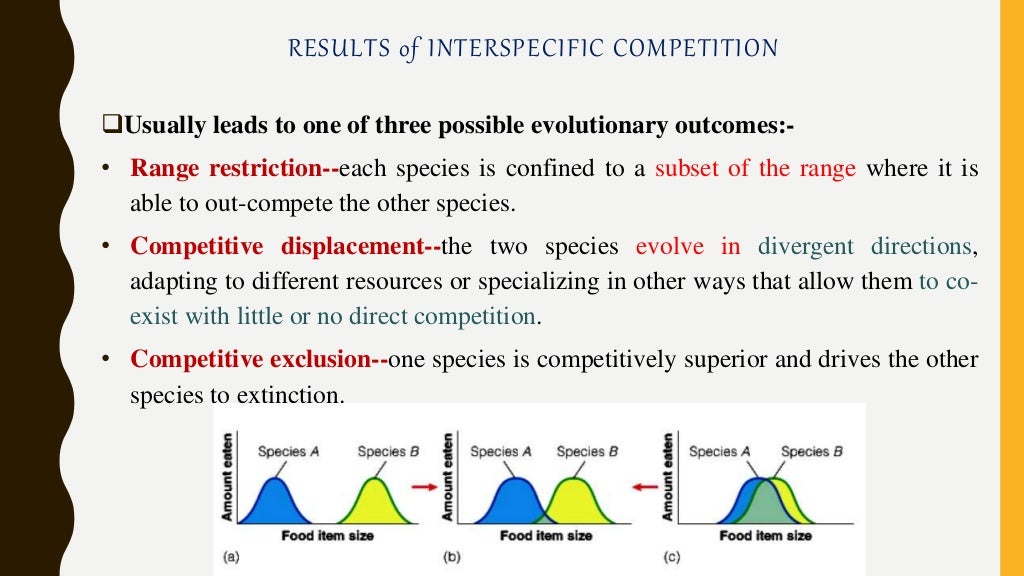 RESULTS of INTERSPECIFIC COMPETITION

❑Usually leads to one of three possible evolutionary outcomes:-

• Range restriction--each species is confined to a subset of the range where it is able to out-compete the other species.

• Competitive displacement--the two species evolve in divergent directions, adapting to different resources or specializing in other ways that allow them to co-exist with little or no direct competition.

• Competitive exclusion--one species is competitively superior and drives the other species to extinction.

Species A
Species B
Amount eaten
Food item size
(a)

Species A
Species B
Amount eaten
Food item size
(b)

Species A
Species B
Amount eaten
Food item size
(c)